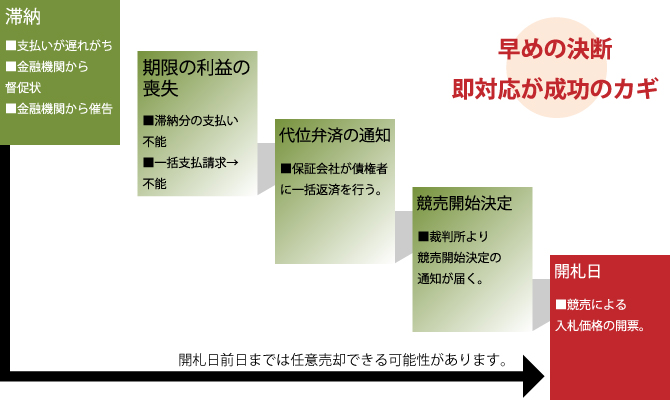 滞納

■支払いが遅れがち
■金融機関から督促状
■金融機関から催告

期限の利益の喪失

■滞納分の支払い不能
■一括支払請求→不能

代位弁済の通知

■保証会社が債権者に一括返済を行う。

競売開始決定

■裁判所より競売開始決定の通知が届く。

開札日

■競売による入札価格の開票。

早めの決断
即対応が成功のカギ

開札日前日までは任意売却できる可能性があります。